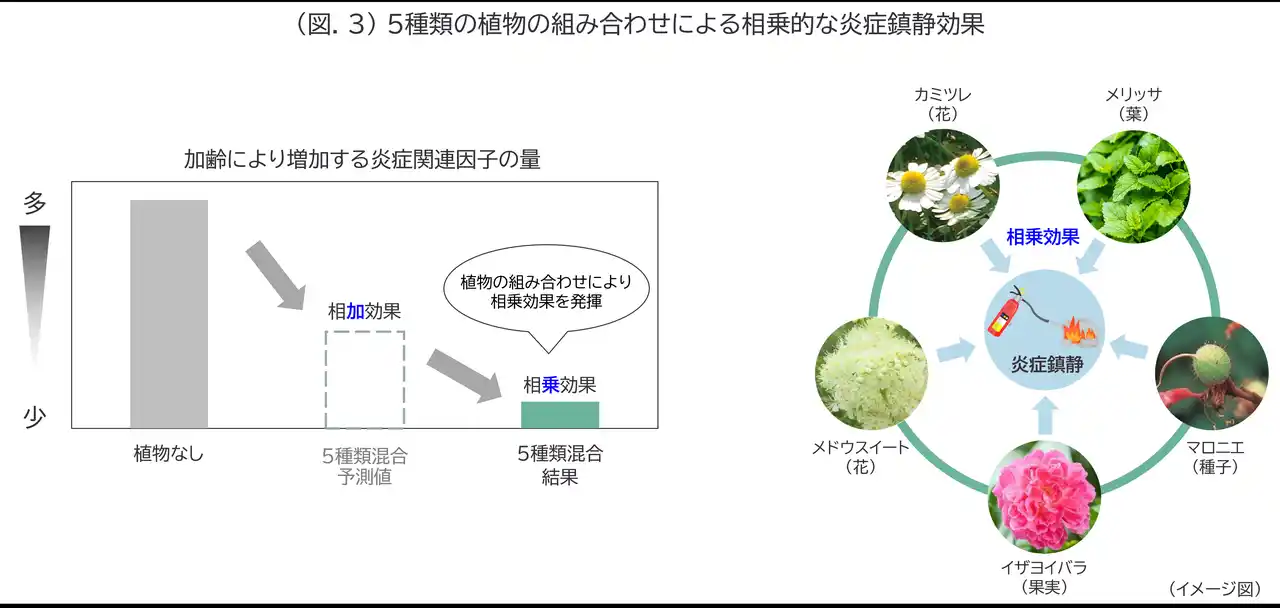 （図. 3）5種類の植物の組み合わせによる相乗的な炎症鎮静効果

加齢により増加する炎症関連因子の量

多

少

相加効果

植物の組み合わせにより相乗効果を発揮

相乗効果

植物なし

5種類混合
予測値

5種類混合
結果

カミツレ
（花）

メリッサ
（葉）

相乗効果

炎症鎮静

メドウスイート
（花）

マロニエ
（種子）

イザヨイバラ
（果実）

（イメージ図）